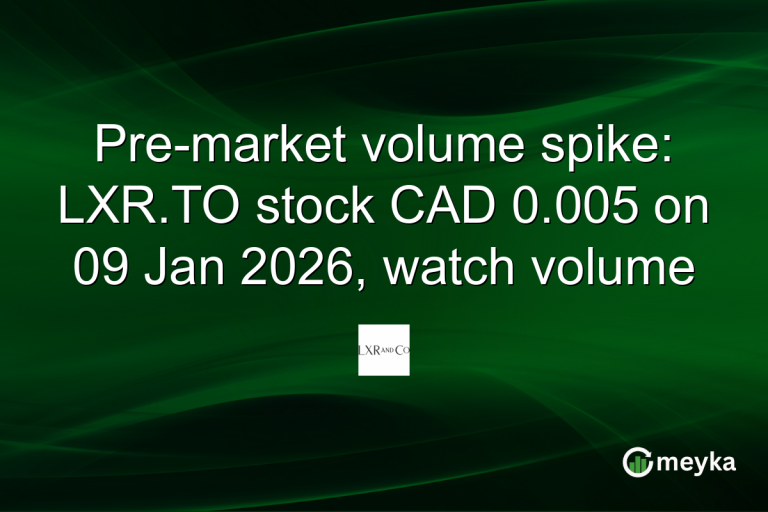 Pre-market volume spike: LXR.TO stock CAD 0.005 on 09 Jan 2026, watch volume

LXR AND CO

meyka